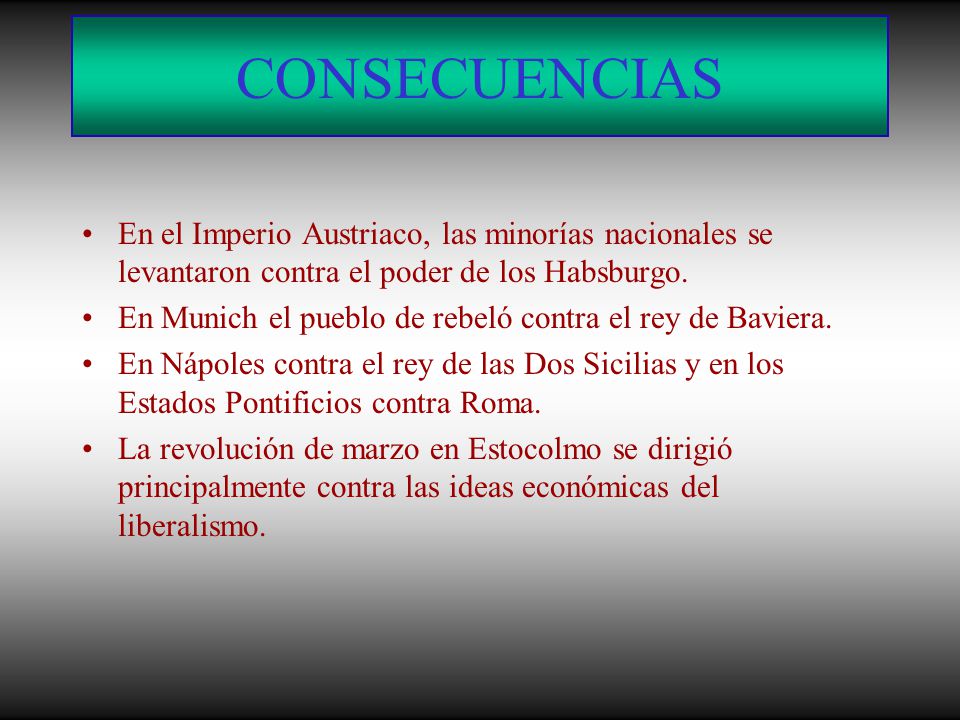 CONSECUENCIAS

• En el Imperio Austriaco, las minorías nacionales se levantaron contra el poder de los Habsburgo.
• En Munich el pueblo de rebeló contra el rey de Baviera.
• En Nápoles contra el rey de las Dos Sicilias y en los Estados Pontificios contra Roma.
• La revolución de marzo en Estocolmo se dirigió principalmente contra las ideas económicas del liberalismo.